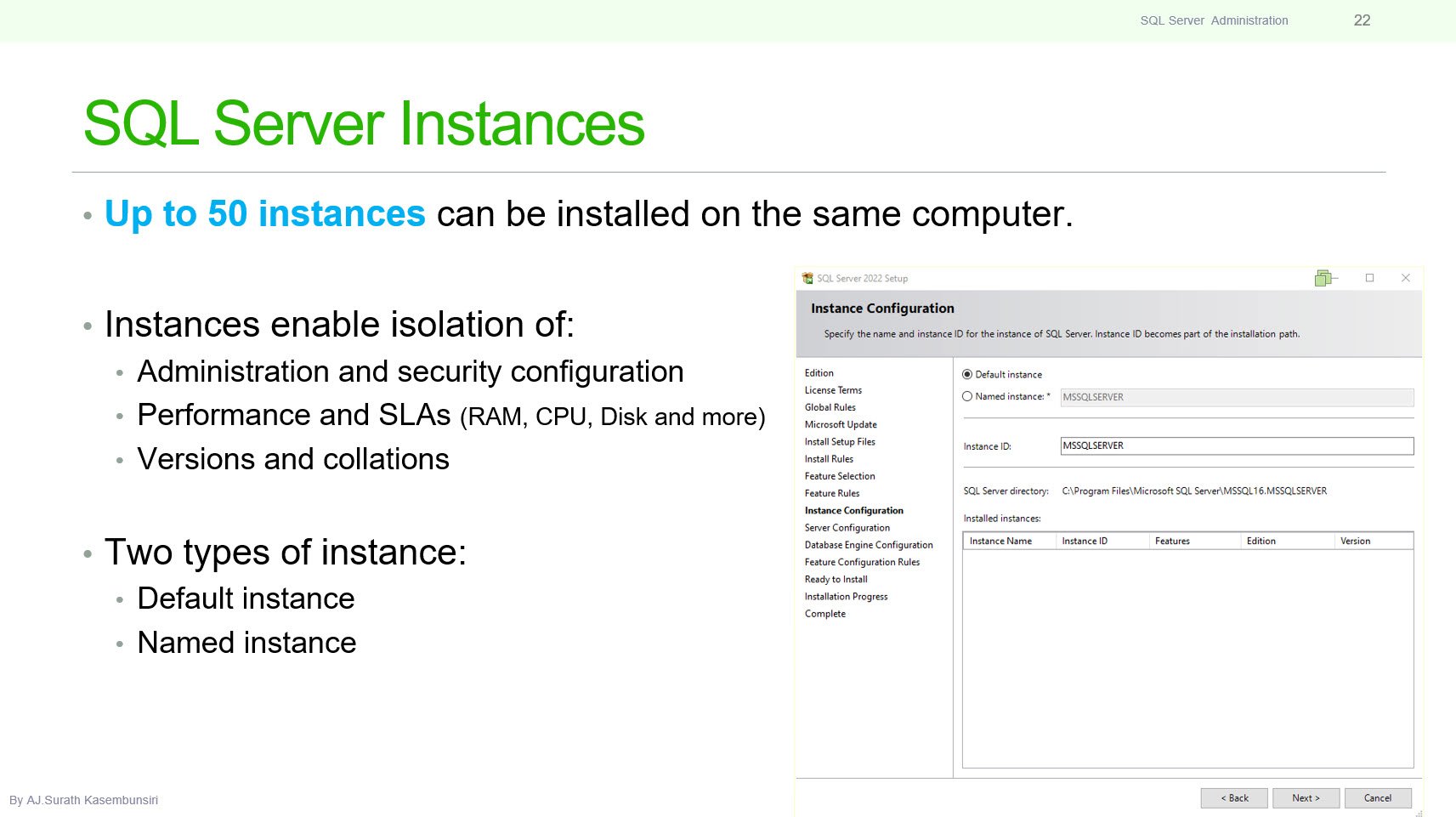 SQL Server Administration 22

SQL Server Instances

• Up to 50 instances can be installed on the same computer.

• Instances enable isolation of:
• Administration and security configuration
• Performance and SLAs (RAM, CPU, Disk and more)
• Versions and collations

• Two types of instance:
• Default instance
• Named instance

SQL Server 2022 Setup

Instance Configuration

Specify the name and instance ID for the instance of SQL Server. Instance ID becomes part of the installation path.

Edition
License Terms
Global Rules
Microsoft Update
Install Setup Files
Install Rules
Feature Selection
Feature Rules
Instance Configuration
Server Configuration
Database Engine Configuration
Feature Configuration Rules
Ready to Install
Installation Progress
Complete

Default instance
Named instance: * MSSQLSERVER

Instance ID: MSSQLSERVER

SQL Server directory: C:\Program Files\Microsoft SQL Server\MSSQL16.MSSQLSERVER

Installed instances:

| Instance Name | Instance ID | Features | Edition | Version |
|---|---|---|---|---|

< Back Next > Cancel

By AJ.Surath Kasembunsiri